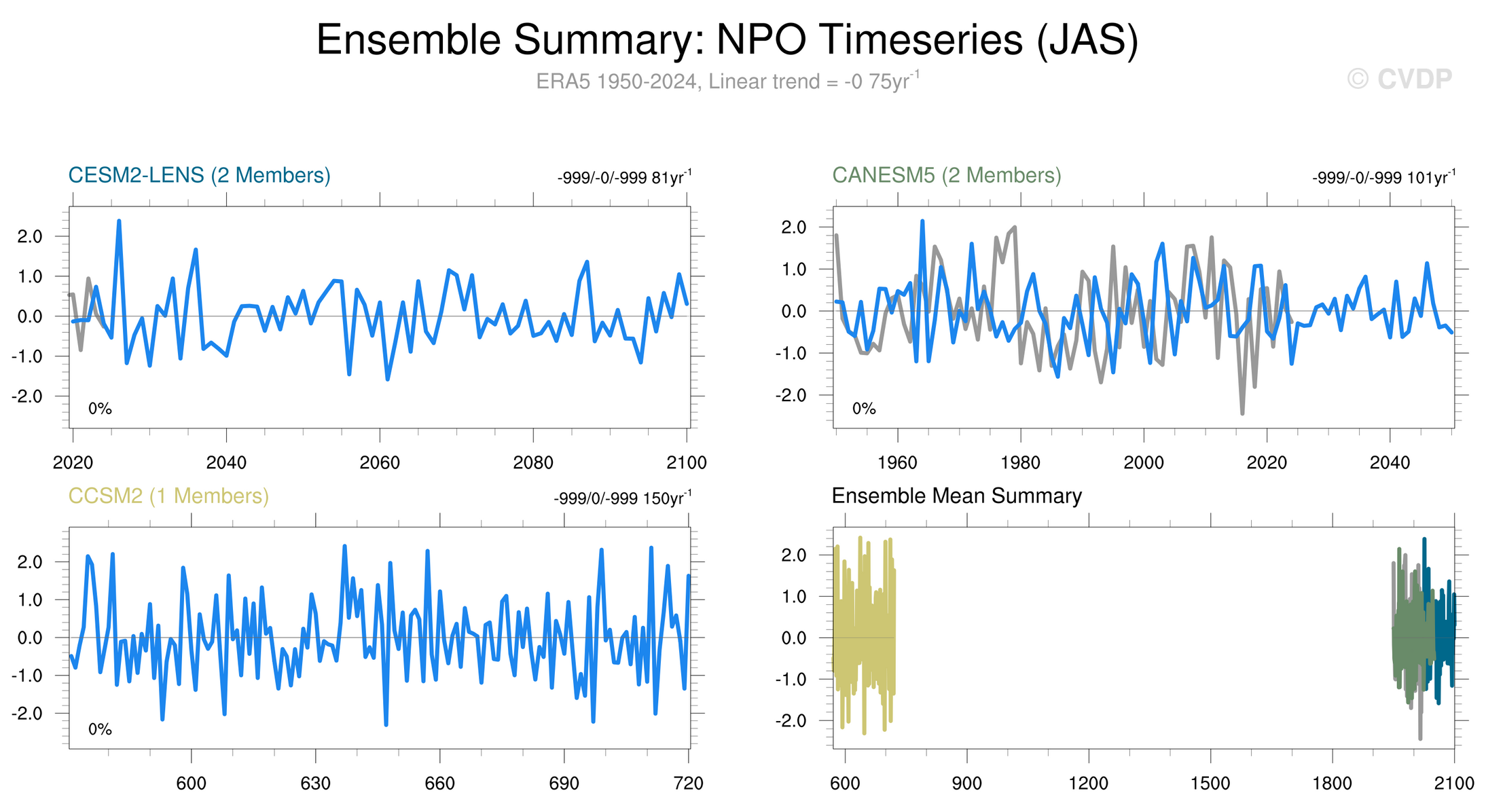 Ensemble Summary: NPO Timeseries (JAS)

ERA5 1950-2024, Linear trend = -0 75yr$^{-1}$

© CVDP

CESM2-LENS (2 Members)

-999/-0/-999 81yr$^{-1}$

2.0
1.0
0.0
-1.0
-2.0

0%

2020 2040 2060 2080 2100

CANESM5 (2 Members)

-999/-0/-999 101yr$^{-1}$

2.0
1.0
0.0
-1.0
-2.0

0%

1960 1980 2000 2020 2040

CCSM2 (1 Members)

-999/0/-999 150yr$^{-1}$

2.0
1.0
0.0
-1.0
-2.0

0%

600 630 660 690 720

Ensemble Mean Summary

2.0
1.0
0.0
-1.0
-2.0

600 900 1200 1500 1800 2100